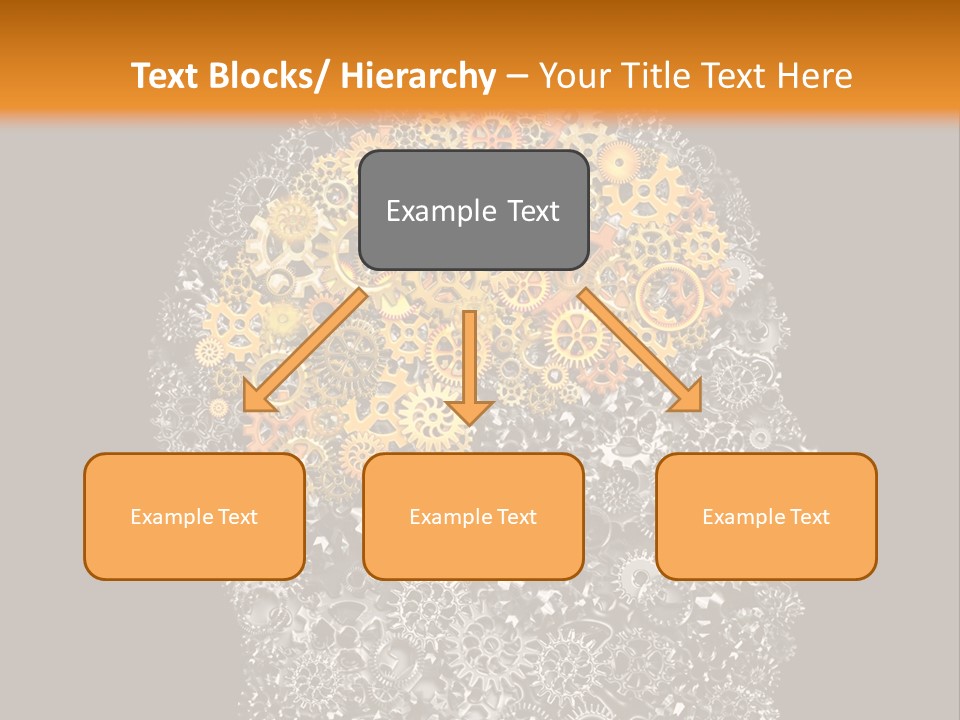 Text Blocks/ Hierarchy – Your Title Text Here

Example Text

Example Text

Example Text

Example Text